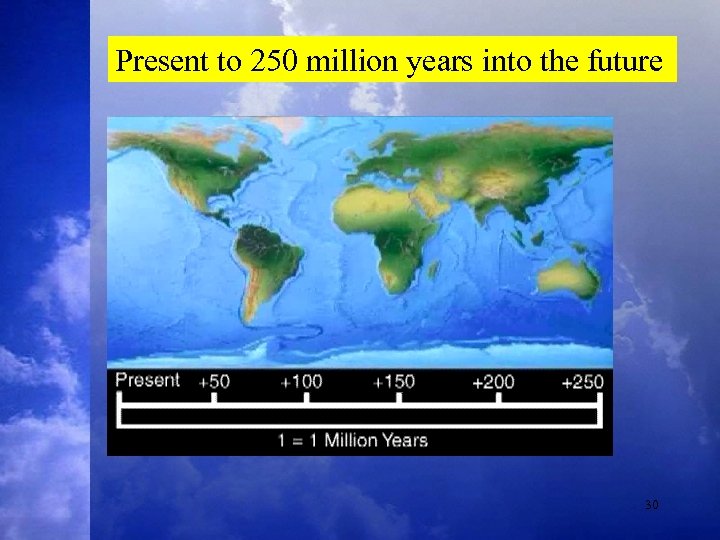 Present to 250 million years into the future

Present +50 +100 +150 +200 +250

1 = 1 Million Years

30